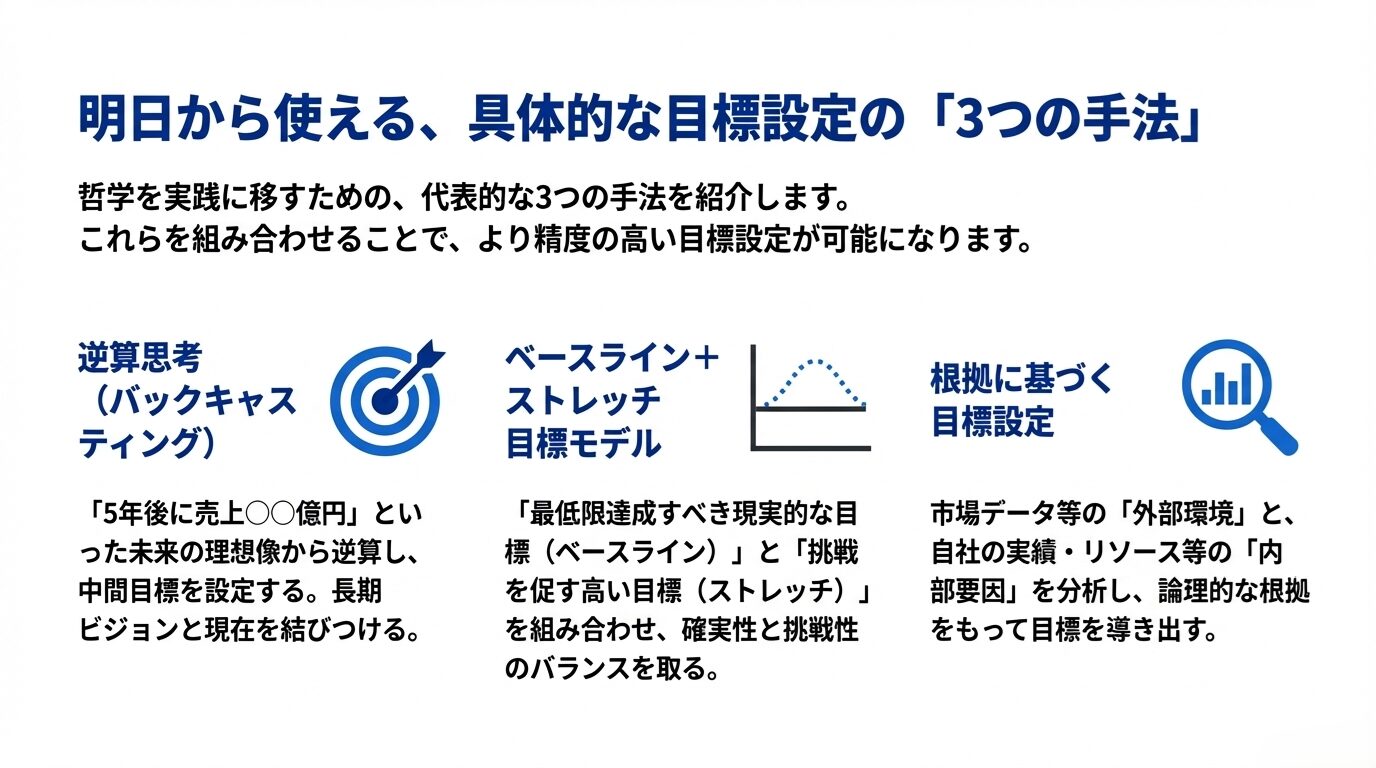 明日から使える、具体的な目標設定の「3つの手法」

哲学を実践に移すための、代表的な3つの手法を紹介します。
これらを組み合わせることで、より精度の高い目標設定が可能になります。

逆算思考（バックキャスティング）

「5年後に売上○○億円」といった未来の理想像から逆算し、中間目標を設定する。長期ビジョンと現在を結びつける。

ベースライン＋ストレッチ目標モデル

「最低限達成すべき現実的な目標（ベースライン）」と「挑戦を促す高い目標（ストレッチ）」を組み合わせ、確実性と挑戦性のバランスを取る。

根拠に基づく目標設定

市場データ等の「外部環境」と、自社の実績・リソース等の「内部要因」を分析し、論理的な根拠をもって目標を導き出す。